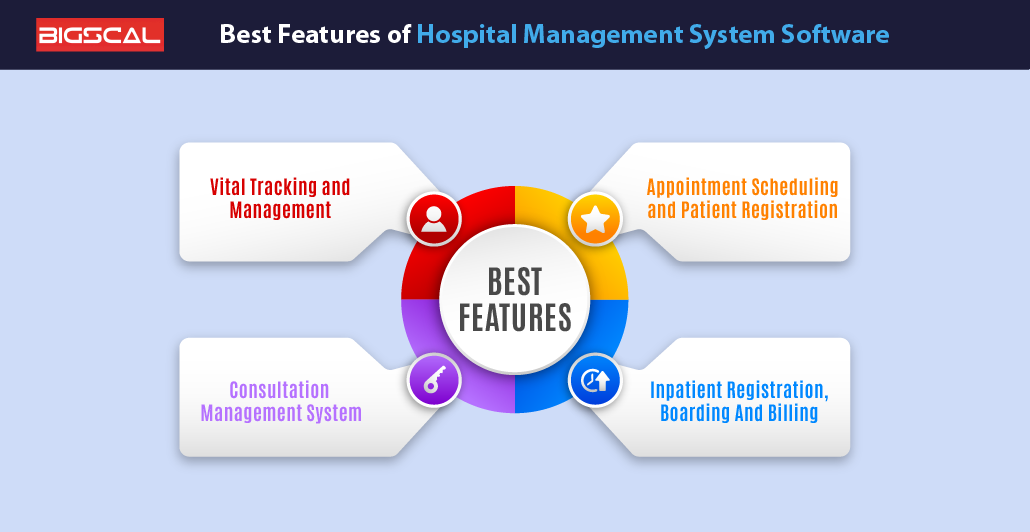 BIGSCAL

Best Features of Hospital Management System Software

Vital Tracking and Management

Appointment Scheduling and Patient Registration

BEST FEATURES

Consultation Management System

Inpatient Registration, Boarding And Billing